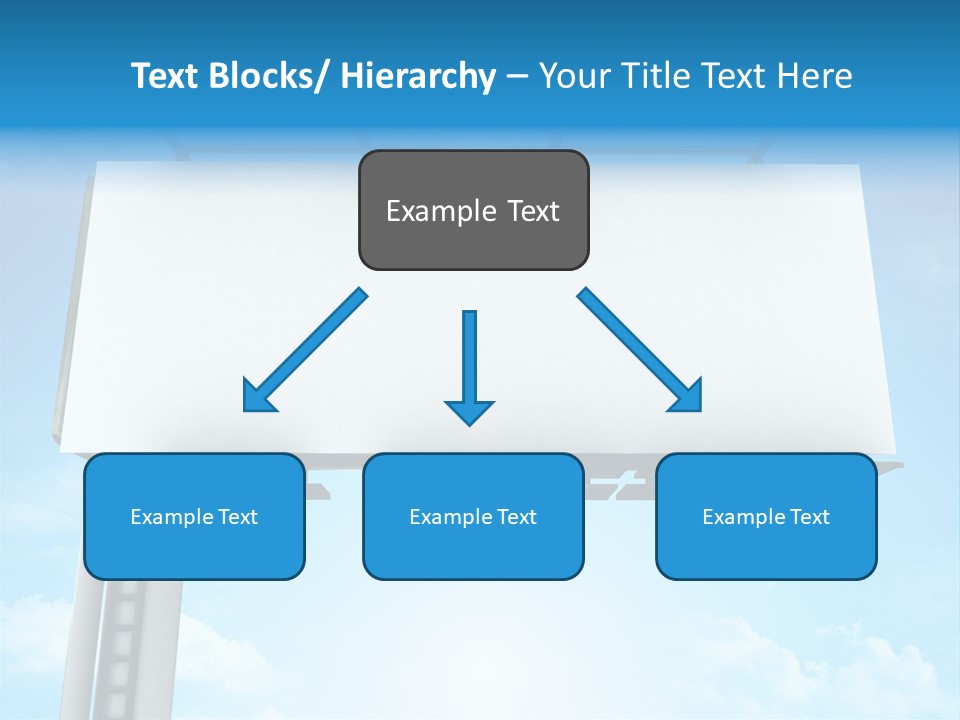 Text Blocks/ Hierarchy – Your Title Text Here

Example Text

Example Text

Example Text

Example Text